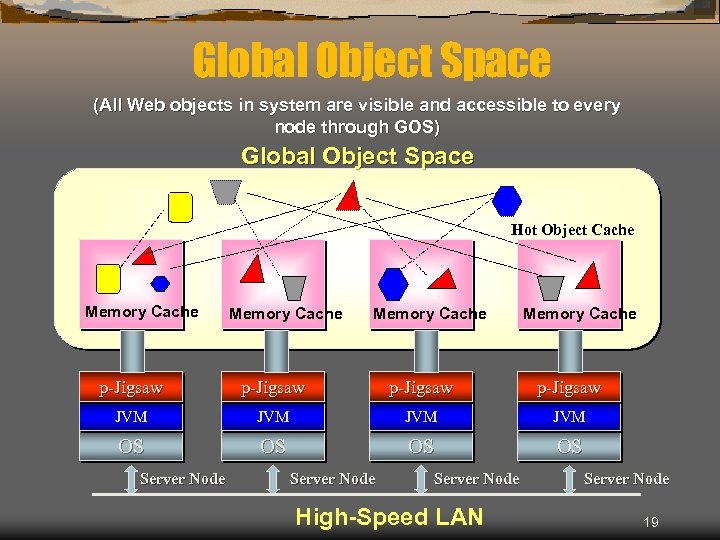 Global Object Space

(All Web objects in system are visible and accessible to every node through GOS)

Global Object Space

Hot Object Cache

Memory Cache

Memory Cache

Memory Cache

Memory Cache

p-Jigsaw

JVM

OS

p-Jigsaw

JVM

OS

p-Jigsaw

JVM

OS

p-Jigsaw

JVM

OS

Server Node

Server Node

Server Node

Server Node

High-Speed LAN

19